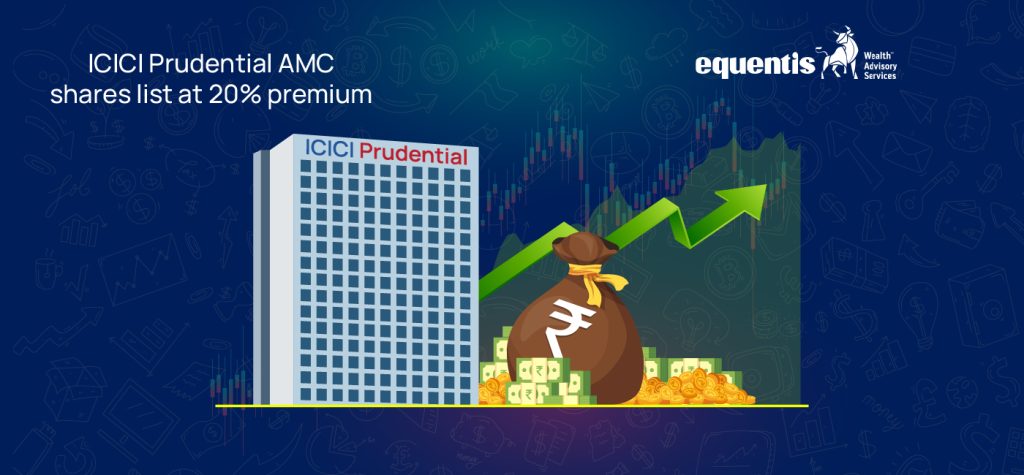 ICICI Prudential AMC shares list at 20% premium

equentis Wealth Advisory Services

ICICI Prudential

₹